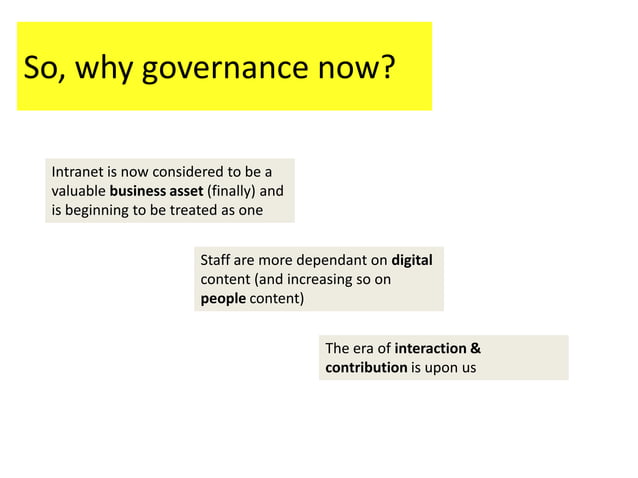 So, why governance now?

Intranet is now considered to be a valuable business asset (finally) and is beginning to be treated as one

Staff are more dependant on digital content (and increasing so on people content)

The era of interaction & contribution is upon us